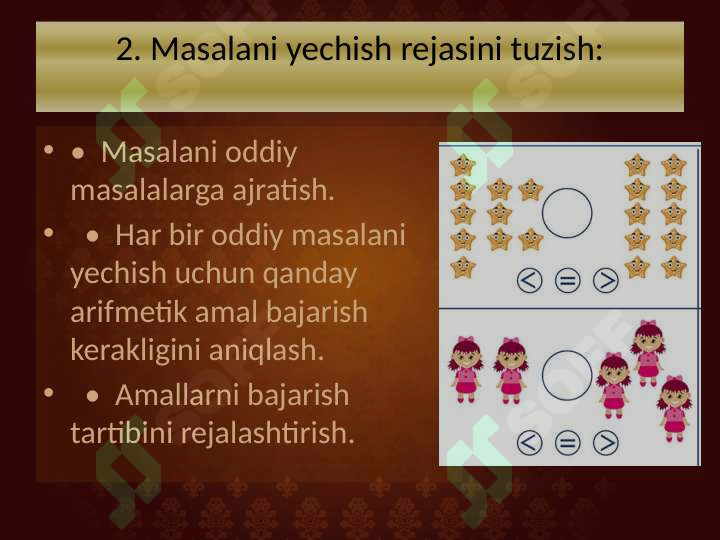 2. Masalani yechish rejasini tuzish:

• • Masalani oddiy masalalarga ajratish.

• • Har bir oddiy masalani yechish uchun qanday arifmetik amal bajarish kerakligini aniqlash.

• • Amallarni bajarish tartibini rejalashtirish.

< = >

< = >

SOFF

SOFF

SOFF